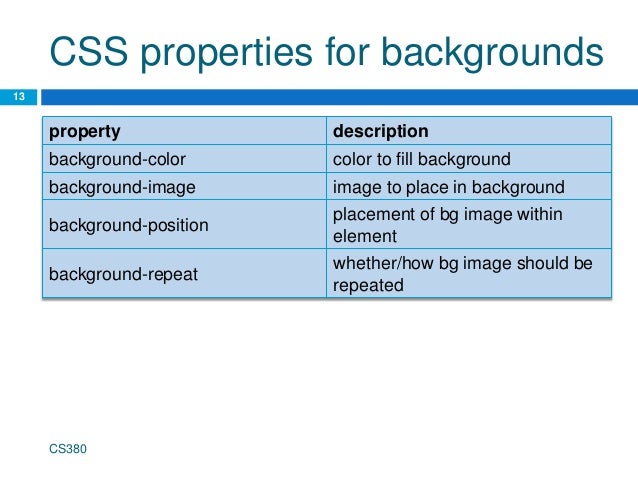 CSS properties for backgrounds

13

| property | description |
|---|---|
| background-color | color to fill background |
| background-image | image to place in background |
| background-position | placement of bg image within element |
| background-repeat | whether/how bg image should be repeated |

CS380